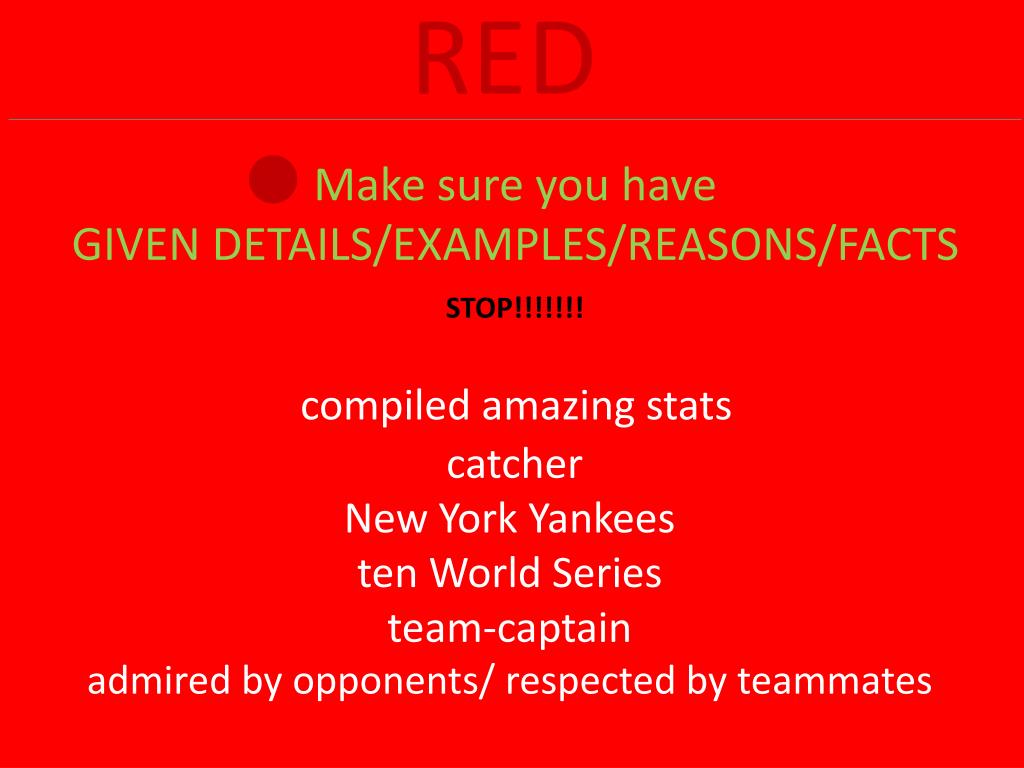 RED

Make sure you have GIVEN DETAILS/EXAMPLES/REASONS/FACTS

STOP!!!!!!!

compiled amazing stats
catcher
New York Yankees
ten World Series
team-captain
admired by opponents/ respected by teammates